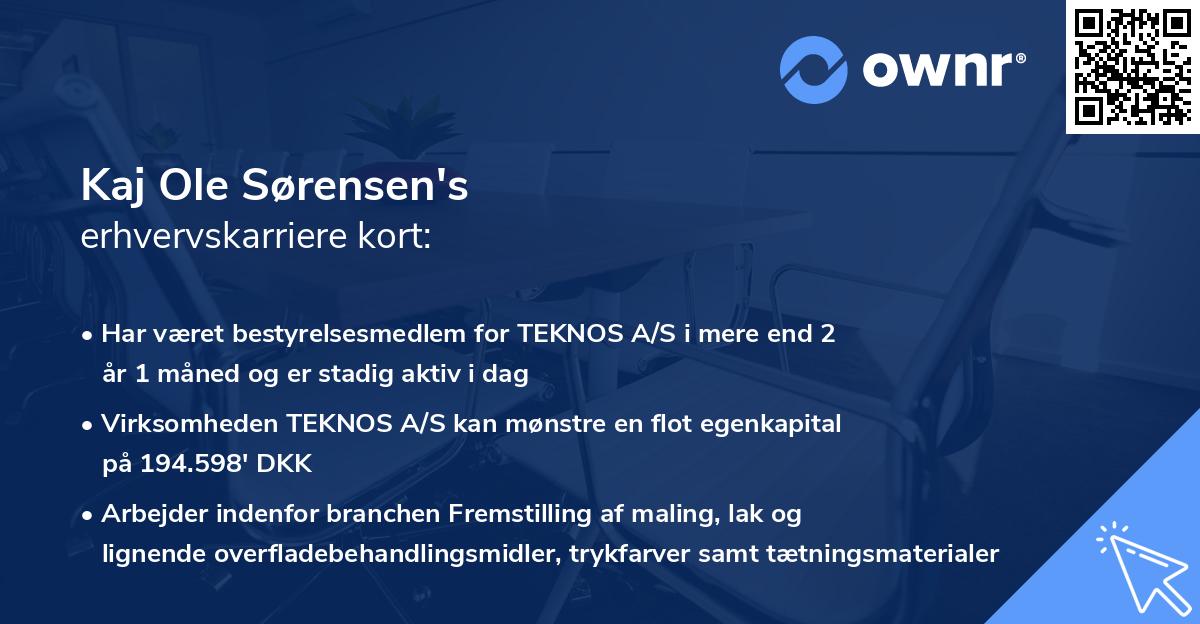 ownr®

Kaj Ole Sørensen's
erhvervskarriere kort:

• Har været bestyrelsesmedlem for TEKNOS A/S i mere end 2 år 1 måned og er stadig aktiv i dag

• Virksomheden TEKNOS A/S kan mønstre en flot egenkapital på 194.598' DKK

• Arbejder indenfor branchen Fremstilling af maling, lak og lignende overfladebehandlingsmidler, trykfarver samt tætningsmaterialer